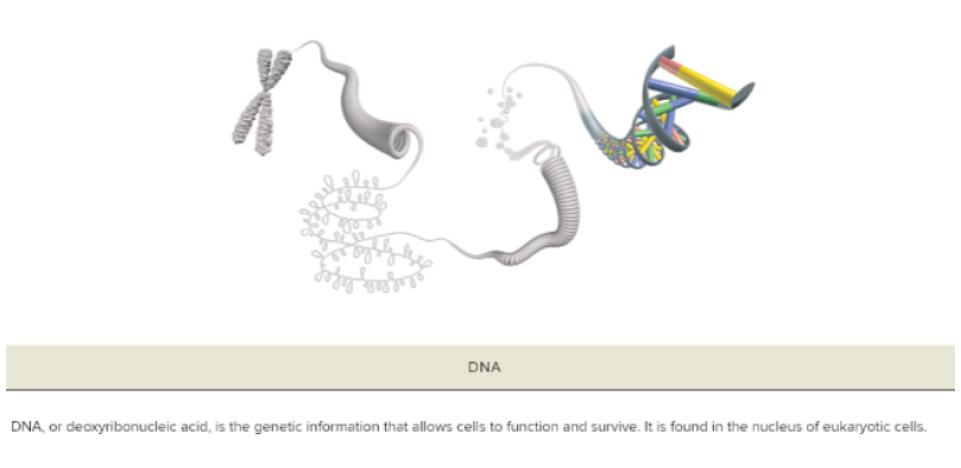 DNA

DNA, or deoxyribonucleic acid, is the genetic information that allows cells to function and survive. It is found in the nucleus of eukaryotic cells.